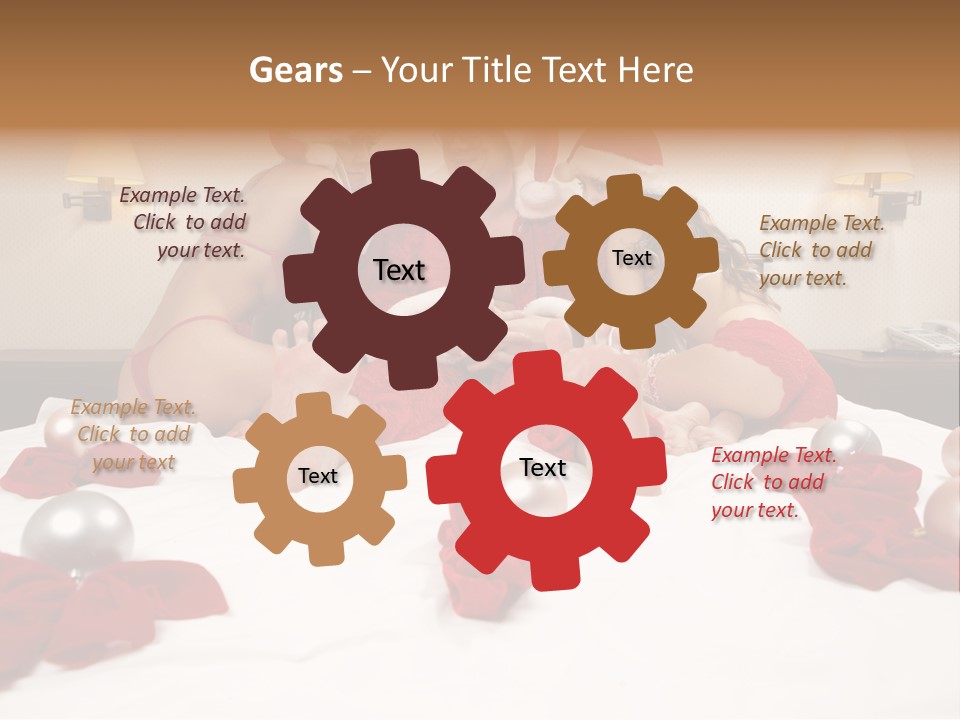 Gears – Your Title Text Here

Example Text. Click to add your text.

Text

Text

Example Text. Click to add your text.

Example Text. Click to add your text

Text

Text

Example Text. Click to add your text.